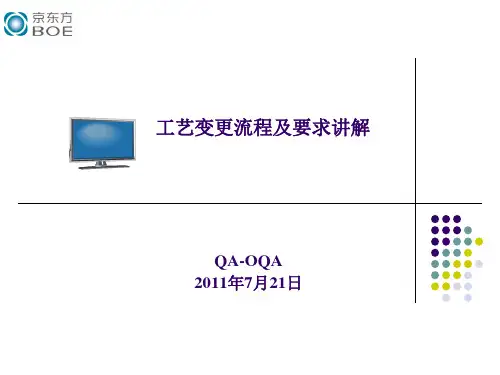 京东方
BOE

工艺变更流程及要求讲解

QA-OQA
2011年7月21日